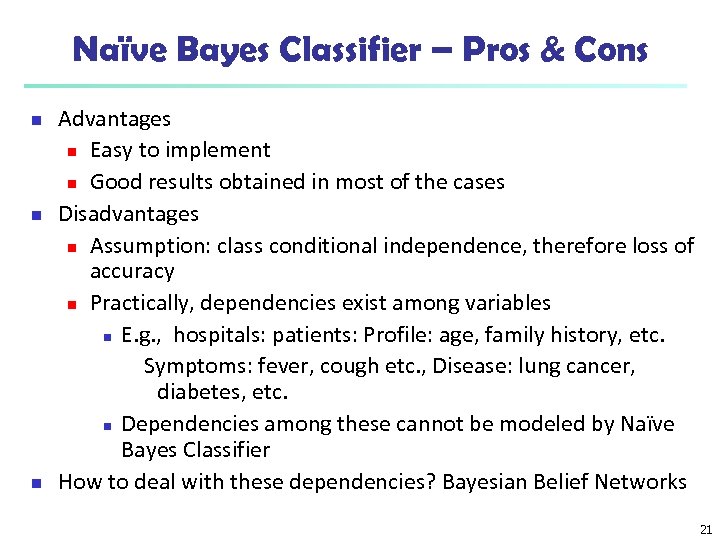 Naïve Bayes Classifier – Pros & Cons

Advantages

Easy to implement

Good results obtained in most of the cases

Disadvantages

Assumption: class conditional independence, therefore loss of accuracy

Practically, dependencies exist among variables

E.g., hospitals: patients: Profile: age, family history, etc.
Symptoms: fever, cough etc., Disease: lung cancer, diabetes, etc.

Dependencies among these cannot be modeled by Naïve Bayes Classifier

How to deal with these dependencies? Bayesian Belief Networks

21